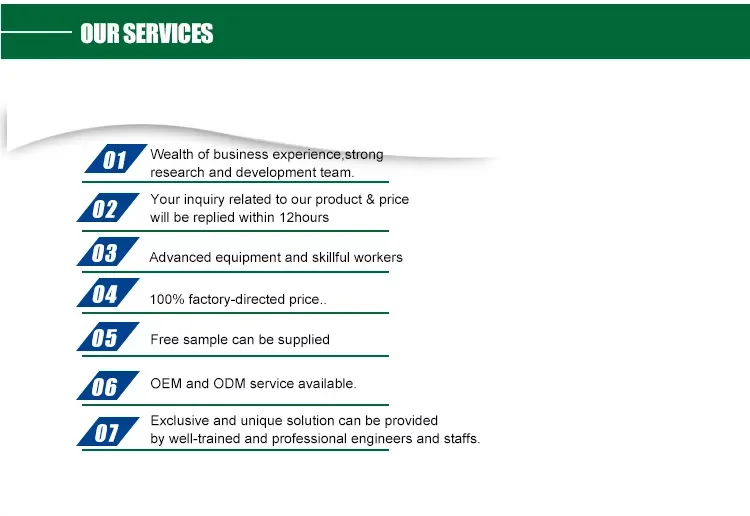 OUR SERVICES

01 Wealth of business experience,strong research and development team.

02 Your inquiry related to our product & price will be replied within 12hours

03 Advanced equipment and skillful workers

04 100% factory-directed price..

05 Free sample can be supplied

06 OEM and ODM service available.

07 Exclusive and unique solution can be provided by well-trained and professional engineers and staffs.